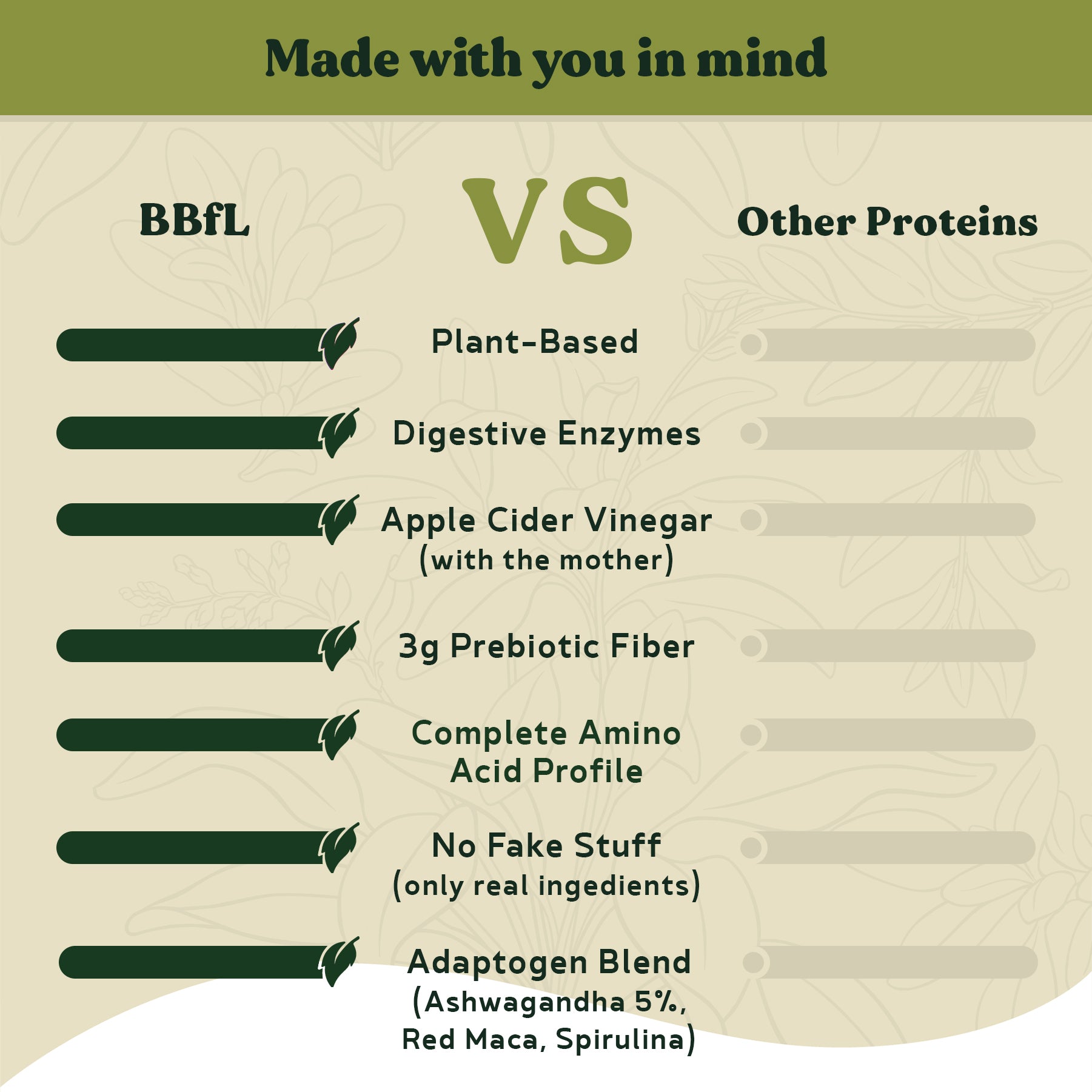 Made with you in mind

BBfL

VS

Other Proteins

Plant-Based

Digestive Enzymes

Apple Cider Vinegar (with the mother)

3g Prebiotic Fiber

Complete Amino Acid Profile

No Fake Stuff (only real ingedients)

Adaptogen Blend (Ashwagandha 5%, Red Maca, Spirulina)